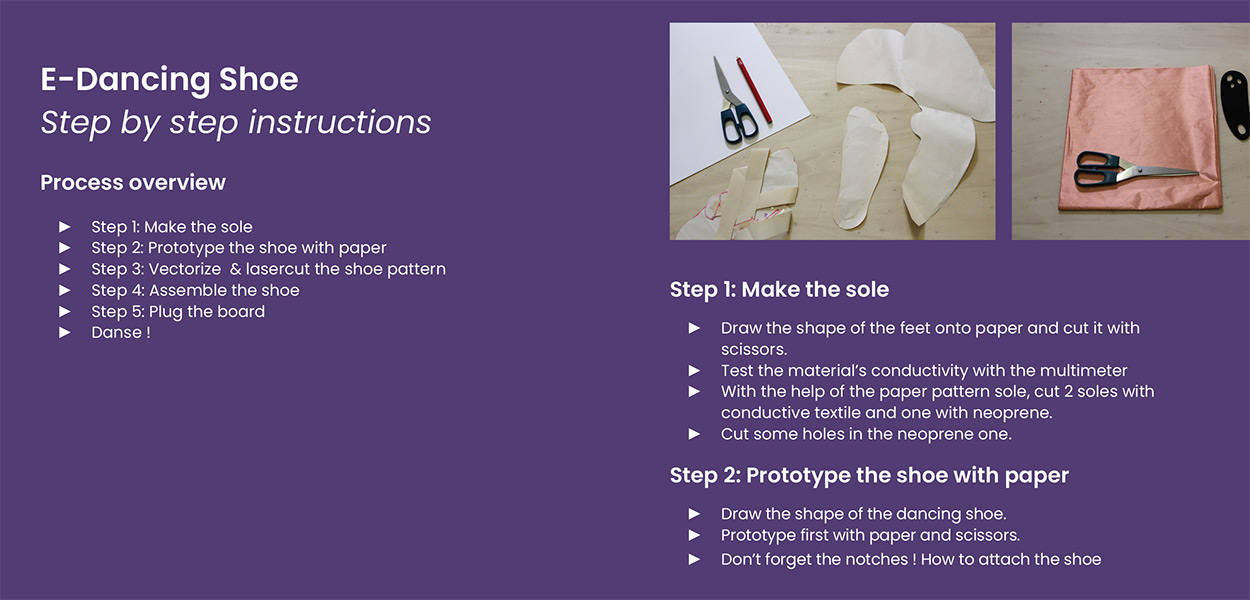 E-Dancing Shoe
Step by step instructions

Process overview

► Step 1: Make the sole
► Step 2: Prototype the shoe with paper
► Step 3: Vectorize & lasercut the shoe pattern
► Step 4: Assemble the shoe
► Step 5: Plug the board
► Danse !

Step 1: Make the sole

► Draw the shape of the feet onto paper and cut it with scissors.
► Test the material's conductivity with the multimeter
► With the help of the paper pattern sole, cut 2 soles with conductive textile and one with neoprene.
► Cut some holes in the neoprene one.

Step 2: Prototype the shoe with paper

► Draw the shape of the dancing shoe.
► Prototype first with paper and scissors.
► Don't forget the notches ! How to attach the shoe